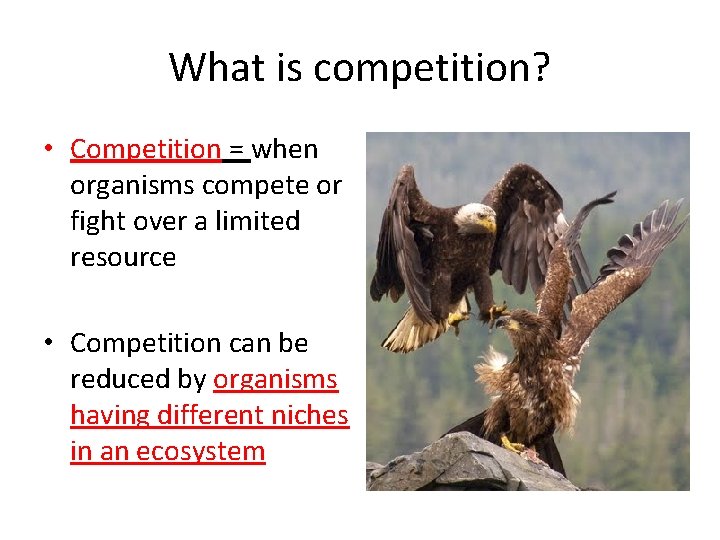 What is competition?

• Competition = when organisms compete or fight over a limited resource

• Competition can be reduced by organisms having different niches in an ecosystem